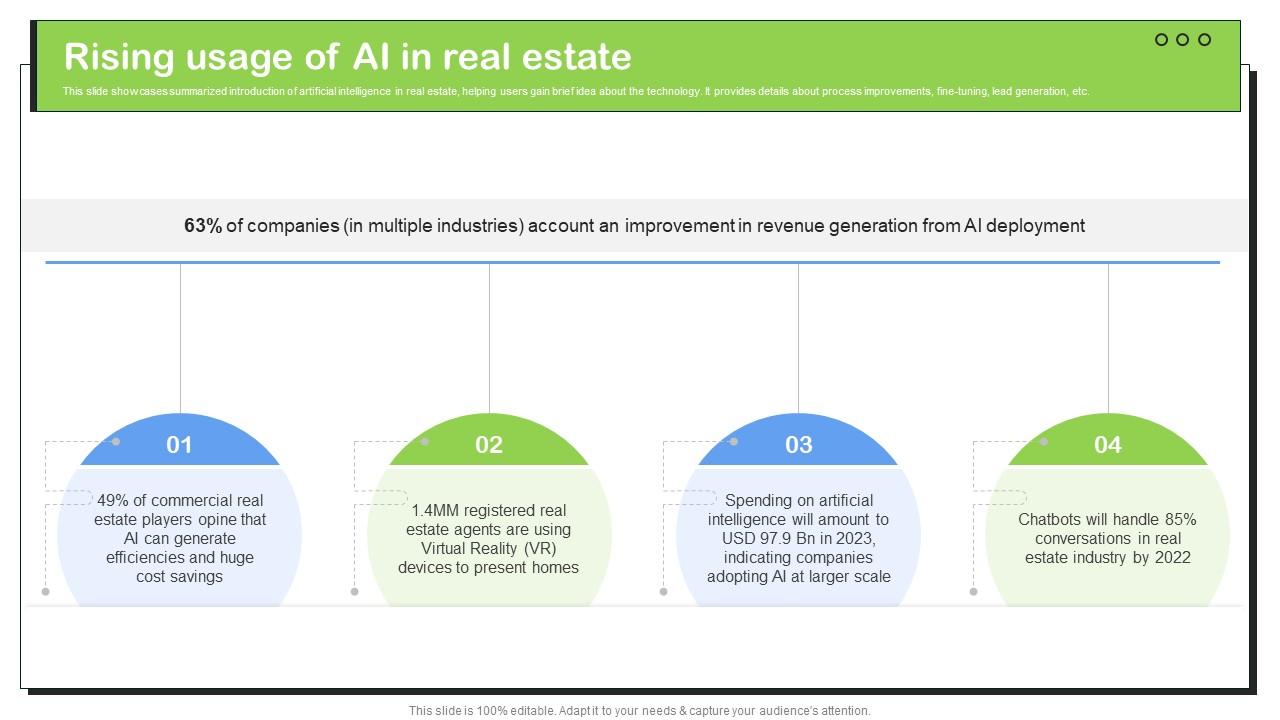 Rising usage of AI in real estate

This slide showcases summarized introduction of artificial intelligence in real estate, helping users gain brief idea about the technology. It provides details about process improvements, fine-tuning, lead generation, etc.

63% of companies (in multiple industries) account an improvement in revenue generation from AI deployment

01

49% of commercial real estate players opine that AI can generate efficiencies and huge cost savings

02

1.4MM registered real estate agents are using Virtual Reality (VR) devices to present homes

03

Spending on artificial intelligence will amount to USD 97.9 Bn in 2023, indicating companies adopting AI at larger scale

04

Chatbots will handle 85% conversations in real estate industry by 2022

This slide is 100% editable. Adapt it to your needs & capture your audience's attention.